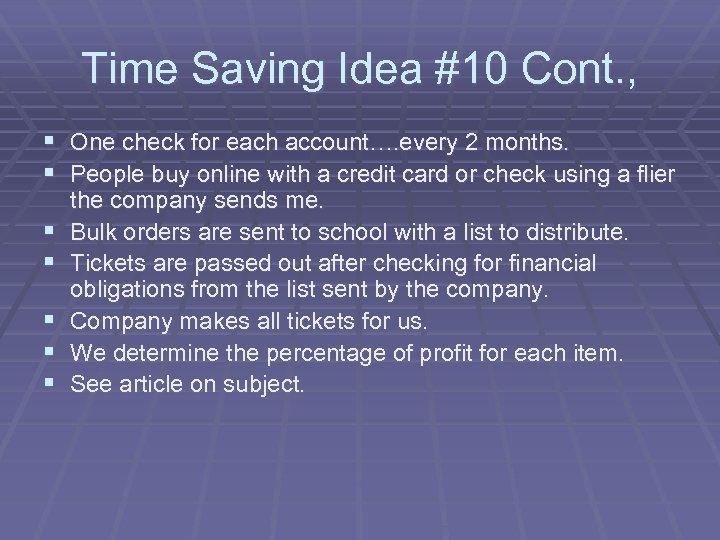 Time Saving Idea #10 Cont.,

▪ One check for each account….every 2 months.
▪ People buy online with a credit card or check using a flier the company sends me.
▪ Bulk orders are sent to school with a list to distribute.
▪ Tickets are passed out after checking for financial obligations from the list sent by the company.
▪ Company makes all tickets for us.
▪ We determine the percentage of profit for each item.
▪ See article on subject.